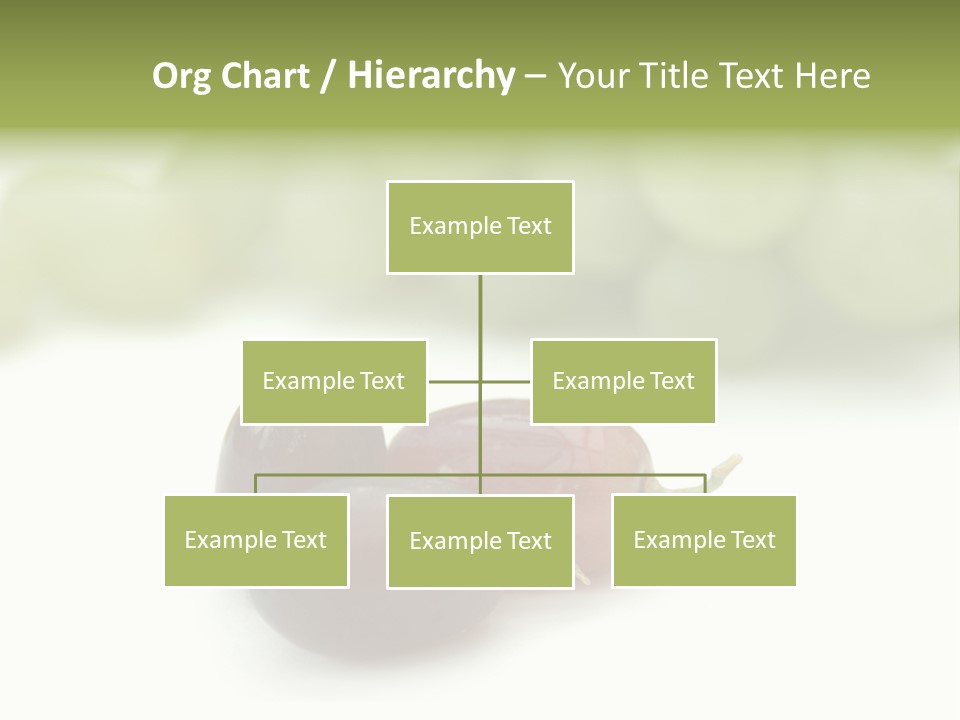 Org Chart / Hierarchy – Your Title Text Here

Example Text

Example Text

Example Text

Example Text

Example Text

Example Text